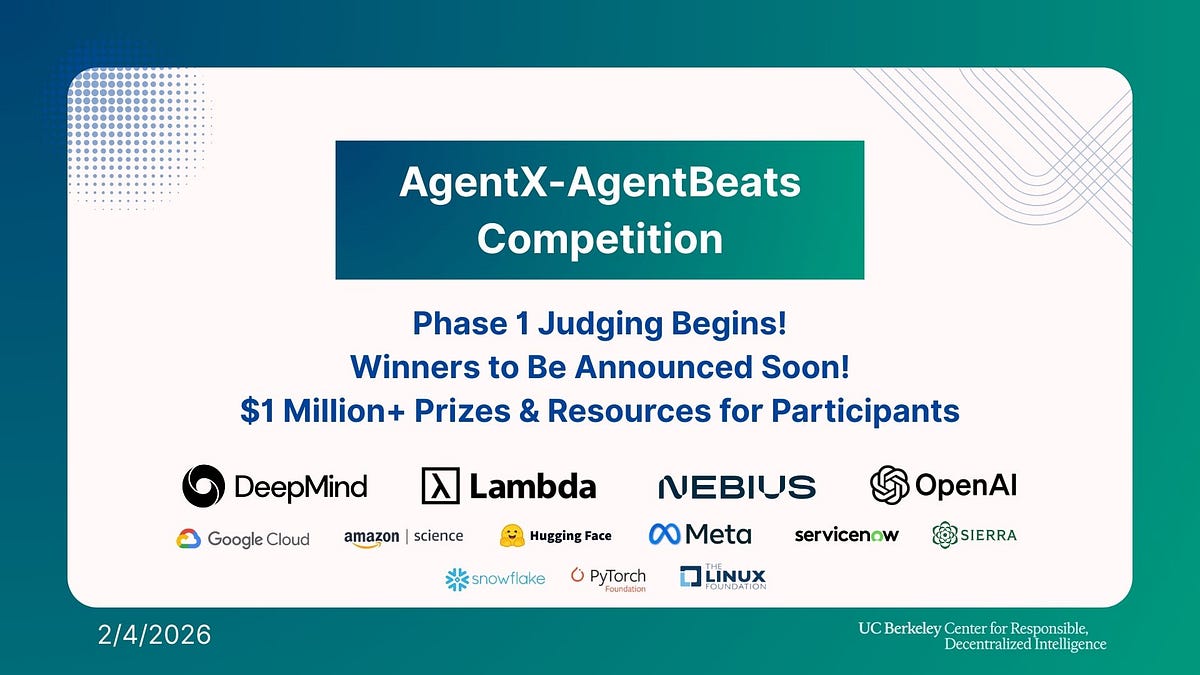 AgentX-AgentBeats Competition

Phase 1 Judging Begins!
Winners to Be Announced Soon!
$1 Million+ Prizes & Resources for Participants

DeepMind
Lambda
NEBIUS
OpenAI
Google Cloud
amazon | science
Hugging Face
Meta
servicenow
SIERRA
snowflake
PyTorch Foundation
THE LINUX FOUNDATION

2/4/2026

UC Berkeley Center for Responsible, Decentralized Intelligence